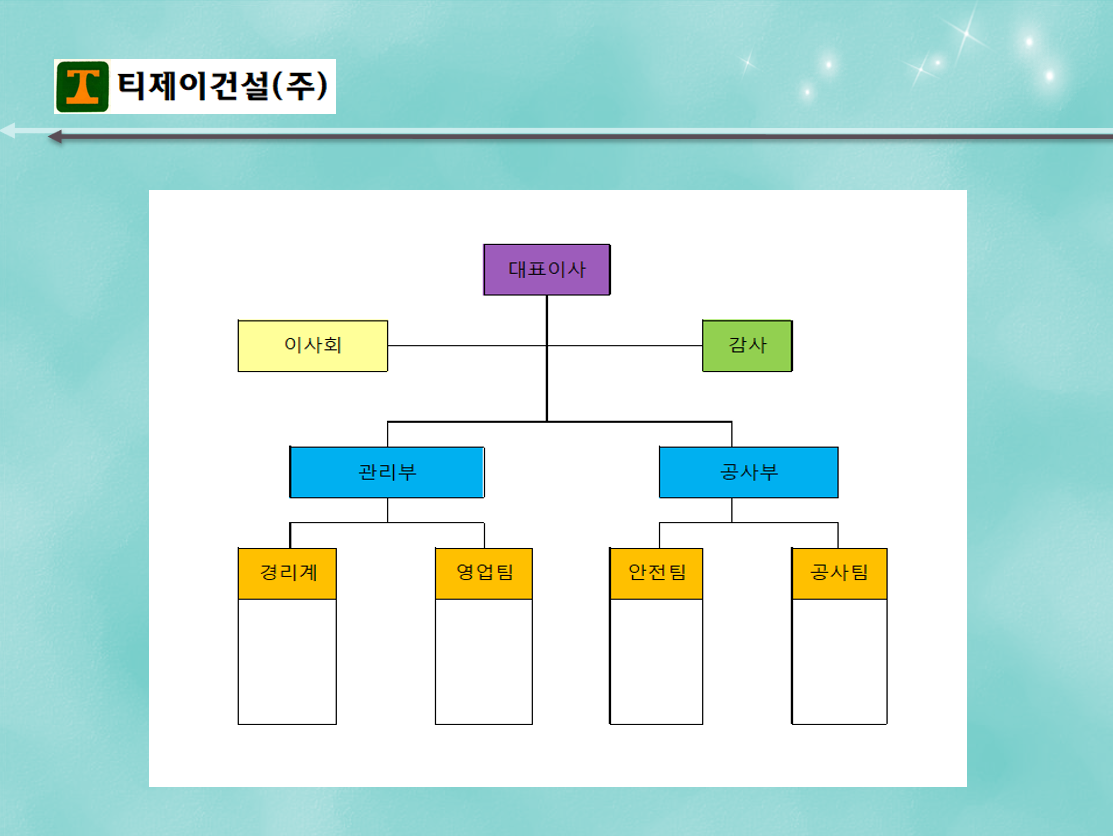 T 티제이건설(주)

대표이사

이사회

감사

관리부

공사부

경리계

영업팀

안전팀

공사팀